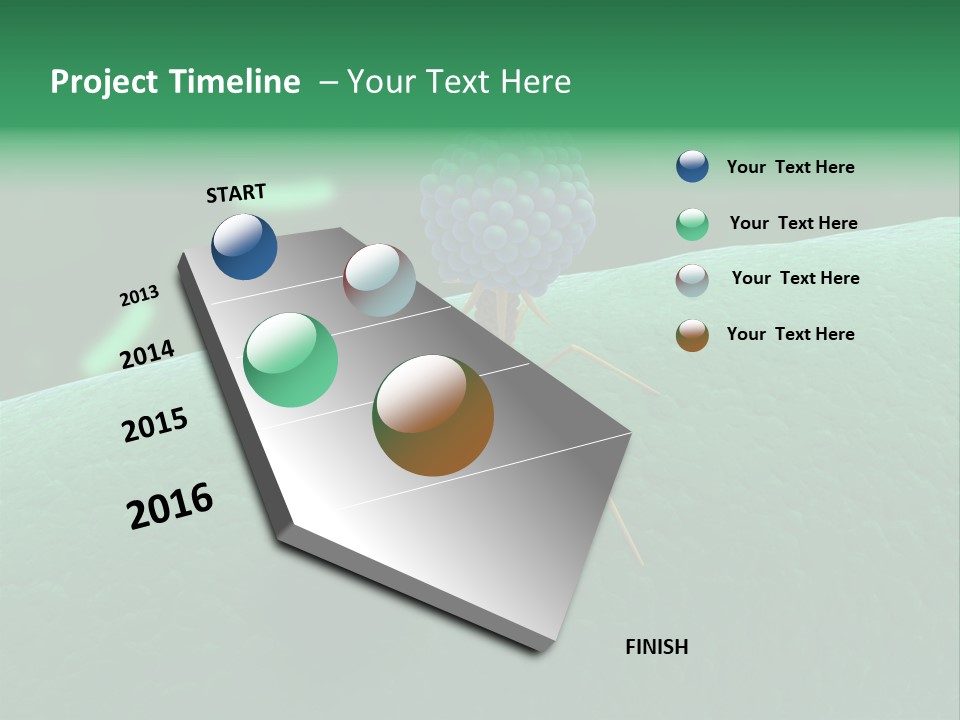 Project Timeline – Your Text Here

START

2013

2014

2015

2016

FINISH

Your Text Here

Your Text Here

Your Text Here

Your Text Here